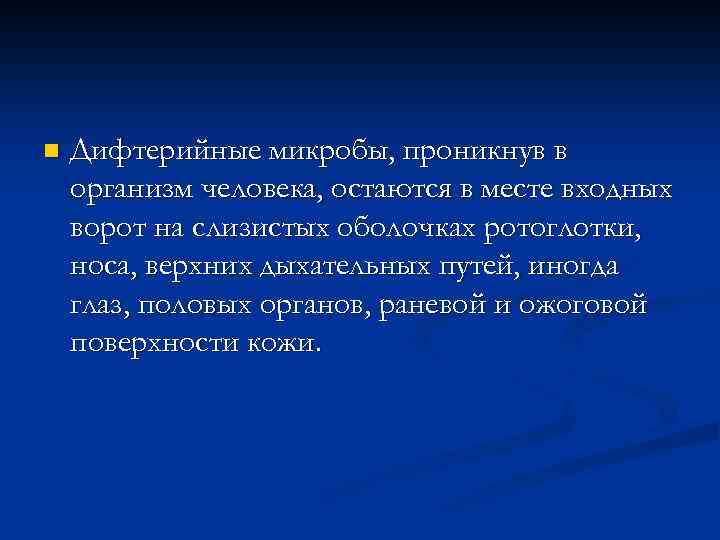 Дифтерийные микробы, проникнув в организм человека, остаются в месте входных ворот на слизистых оболочках ротоглотки, носа, верхних дыхательных путей, иногда глаз, половых органов, раневой и ожоговой поверхности кожи.